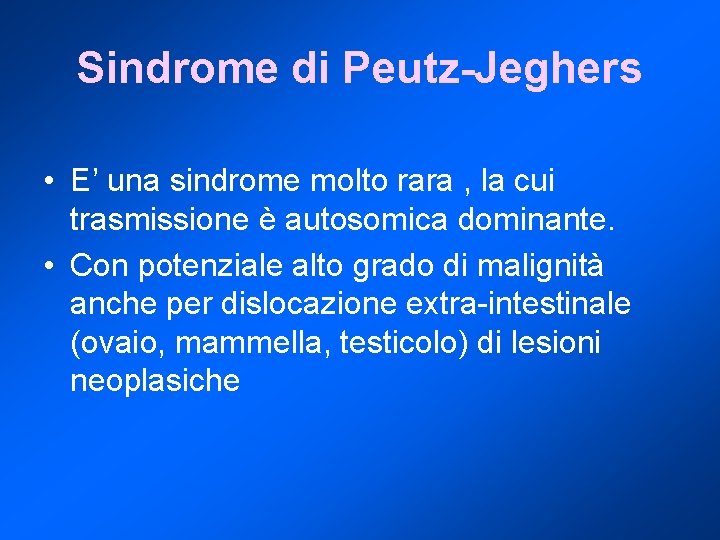 Sindrome di Peutz-Jeghers

• E’ una sindrome molto rara , la cui trasmissione è autosomica dominante.
• Con potenziale alto grado di malignità anche per dislocazione extra-intestinale (ovaio, mammella, testicolo) di lesioni neoplasiche